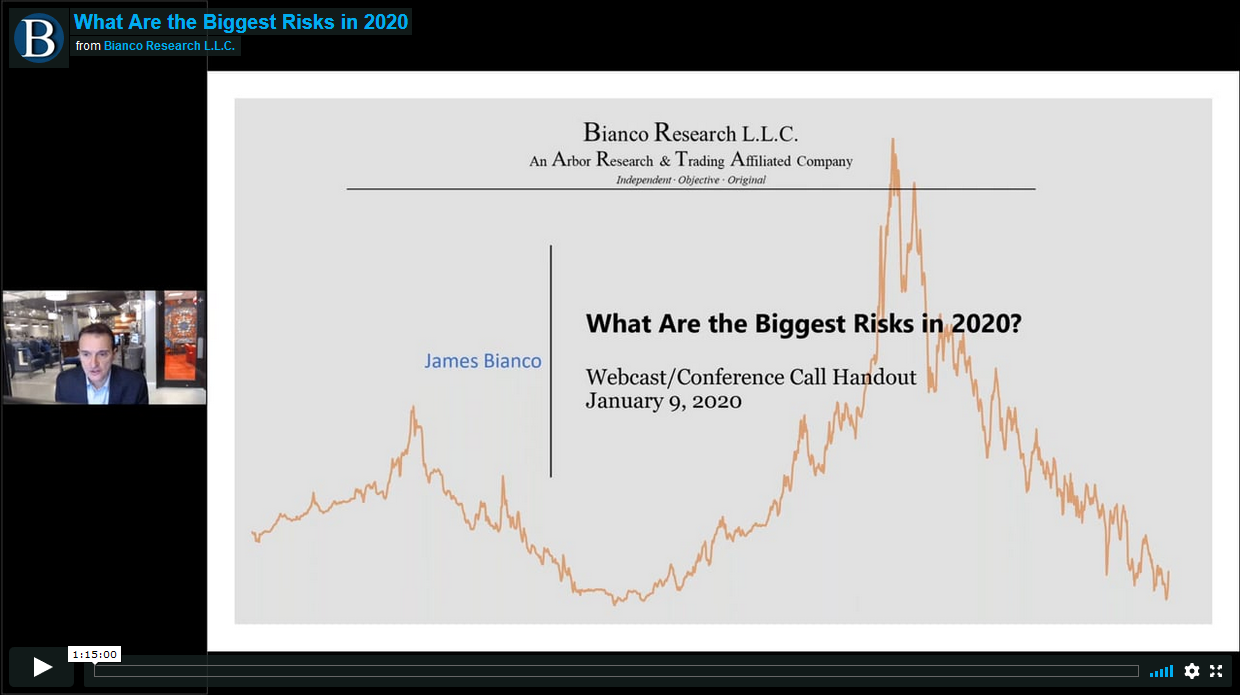 B

What Are the Biggest Risks in 2020

from Bianco Research L.L.C.

Bianco Research L.L.C.
An Arbor Research & Trading Affiliated Company
Independent · Objective · Original

James Bianco

What Are the Biggest Risks in 2020?

Webcast/Conference Call Handout
January 9, 2020

1:15:00